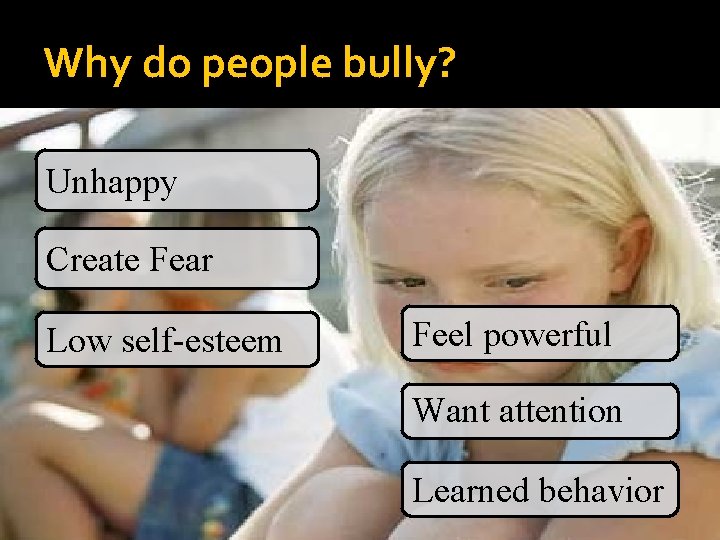 Why do people bully?

Unhappy

Create Fear

Low self-esteem

Feel powerful

Want attention

Learned behavior